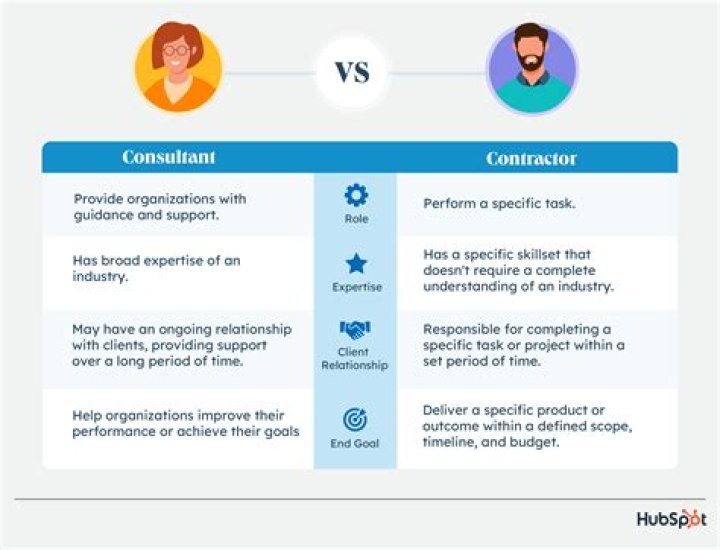 VS

| Consultant | | Contractor |
|---|---|---|
| Provide organizations with guidance and support. | Role | Perform a specific task. |
| Has broad expertise of an industry. | Expertise | Has a specific skillset that doesn't require a complete understanding of an industry. |
| May have an ongoing relationship with clients, providing support over a long period of time. | Client Relationship | Responsible for completing a specific task or project within a set period of time. |
| Help organizations improve their performance or achieve their goals | End Goal | Deliver a specific product or outcome within a defined scope, timeline, and budget. |

HubSpot